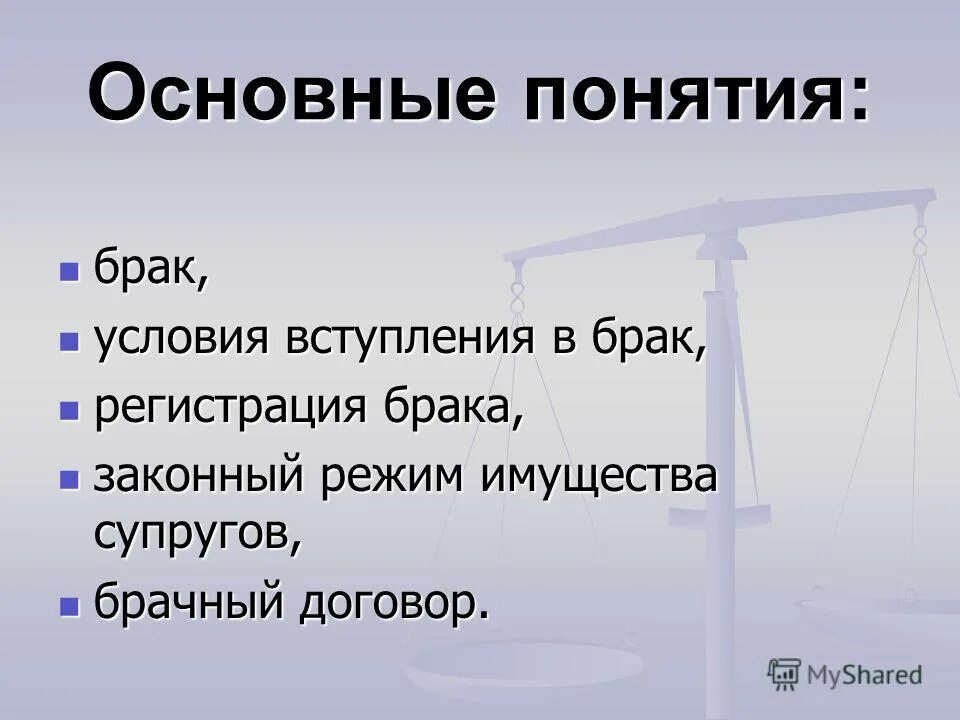 Основные понятия:

- брак,
- условия вступления в брак,
- регистрация брака,
- законный режим имущества супругов,
- брачный договор.

MyShared